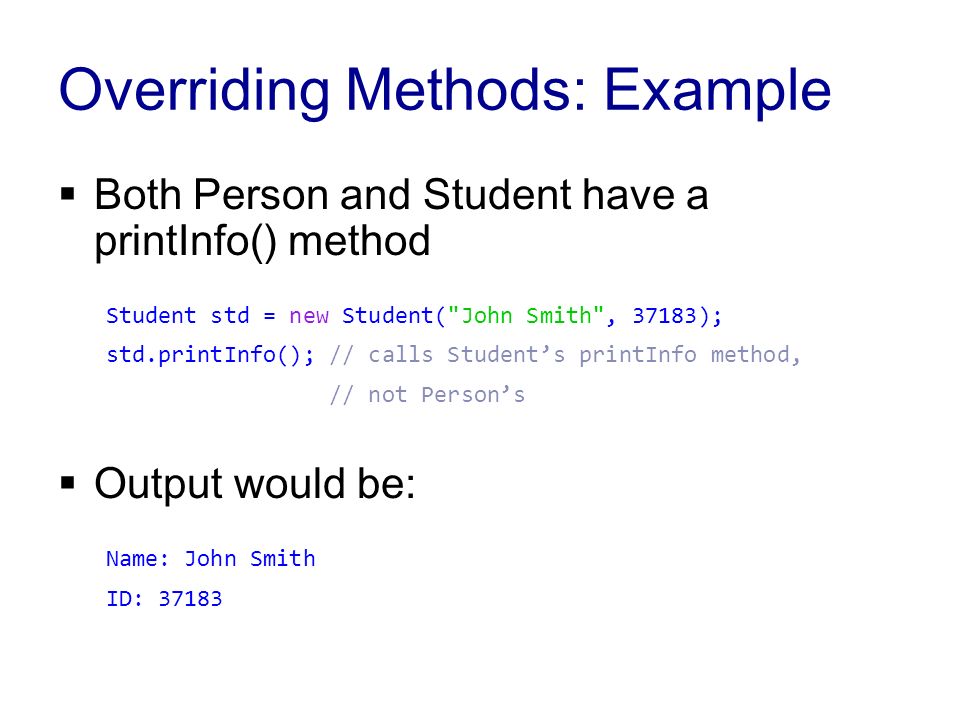 Overriding Methods: Example

▪ Both Person and Student have a printInfo() method

Student std = new Student("John Smith", 37183);
std.printInfo(); // calls Student’s printInfo method,
                 // not Person’s

▪ Output would be:

Name: John Smith
ID: 37183